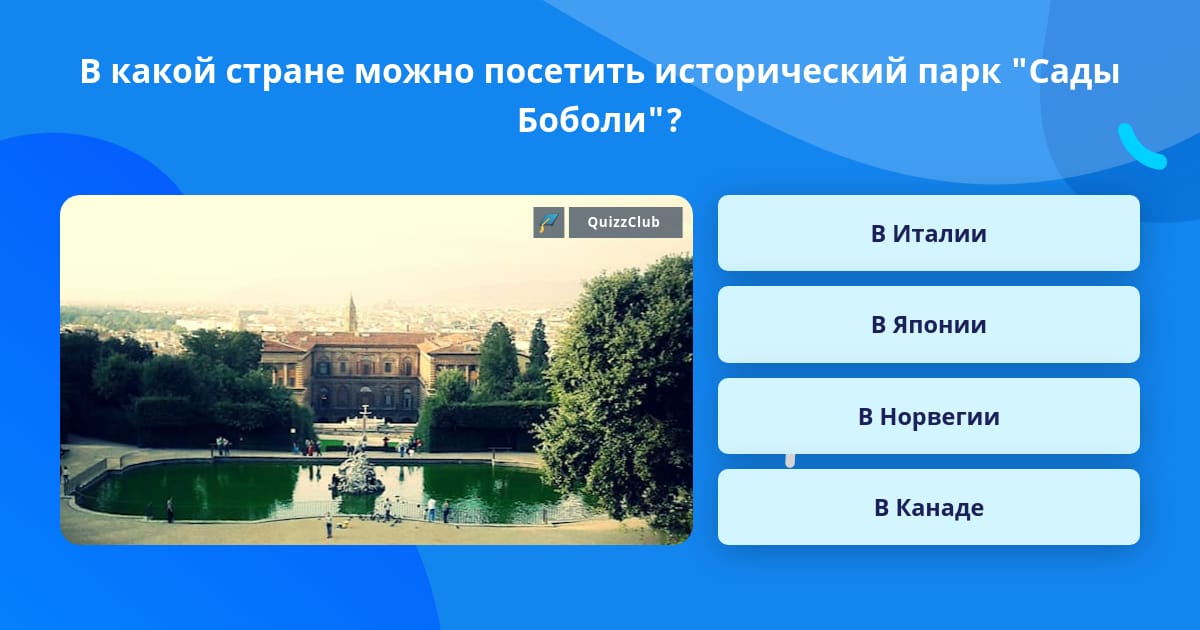 В какой стране можно посетить исторический парк "Сады Боболи"?

QuizzClub

В Италии

В Японии

В Норвегии

В Канаде